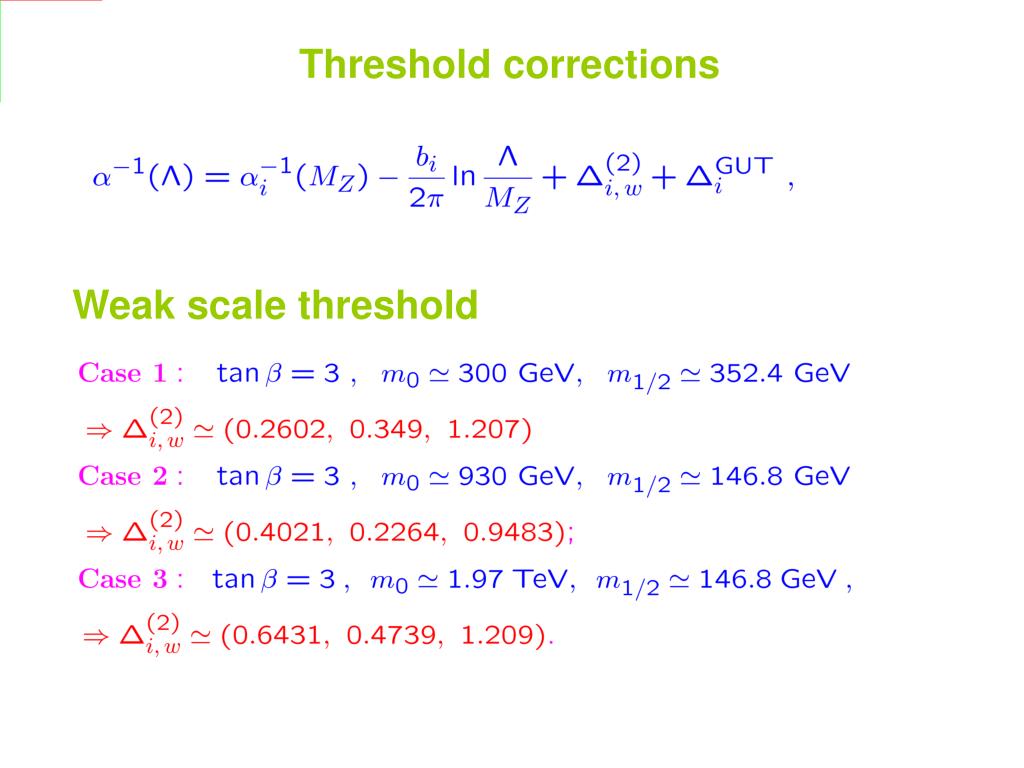 Threshold corrections

$\alpha^{-1}(\Lambda) = \alpha_i^{-1}(M_Z) - \frac{b_i}{2\pi} \ln \frac{\Lambda}{M_Z} + \Delta_{i,w}^{(2)} + \Delta_i^{\mathrm{GUT}}$ ,

Weak scale threshold

Case 1 : $\tan\beta = 3$ , $m_0 \simeq 300$ GeV, $m_{1/2} \simeq 352.4$ GeV

$\Rightarrow \Delta_{i,w}^{(2)} \simeq (0.2602,\ 0.349,\ 1.207)$

Case 2 : $\tan\beta = 3$ , $m_0 \simeq 930$ GeV, $m_{1/2} \simeq 146.8$ GeV

$\Rightarrow \Delta_{i,w}^{(2)} \simeq (0.4021,\ 0.2264,\ 0.9483)$;

Case 3 : $\tan\beta = 3$ , $m_0 \simeq 1.97$ TeV, $m_{1/2} \simeq 146.8$ GeV ,

$\Rightarrow \Delta_{i,w}^{(2)} \simeq (0.6431,\ 0.4739,\ 1.209)$.